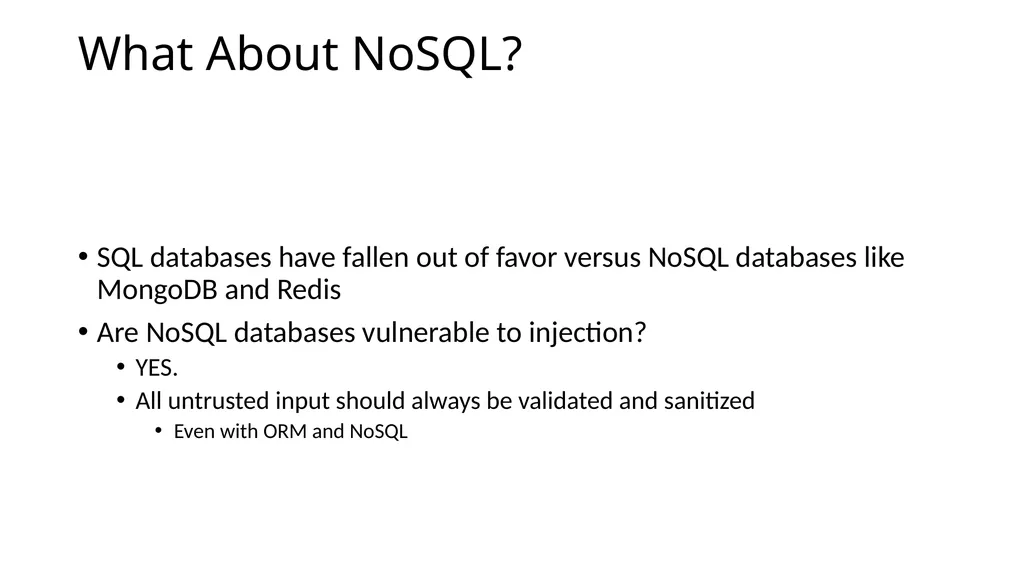 What About NoSQL?

• SQL databases have fallen out of favor versus NoSQL databases like MongoDB and Redis

• Are NoSQL databases vulnerable to injection?

• YES.

• All untrusted input should always be validated and sanitized

• Even with ORM and NoSQL